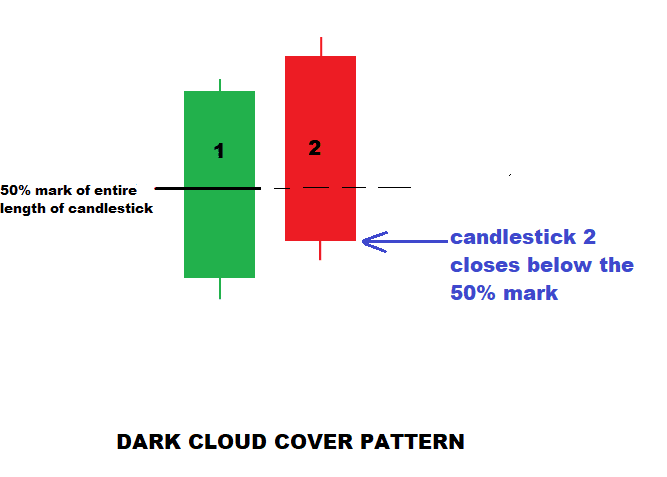 1

2

50% mark of entire length of candlestick

candlestick 2 closes below the 50% mark

DARK CLOUD COVER PATTERN